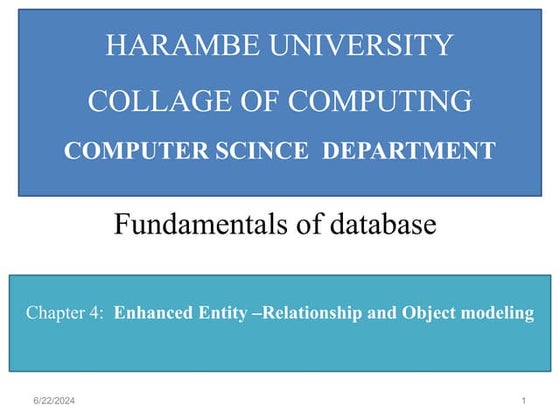 HARAMBE UNIVERSITY
COLLAGE OF COMPUTING
COMPUTER SCINCE DEPARTMENT

Fundamentals of database

Chapter 4: Enhanced Entity –Relationship and Object modeling

6/22/2024

1